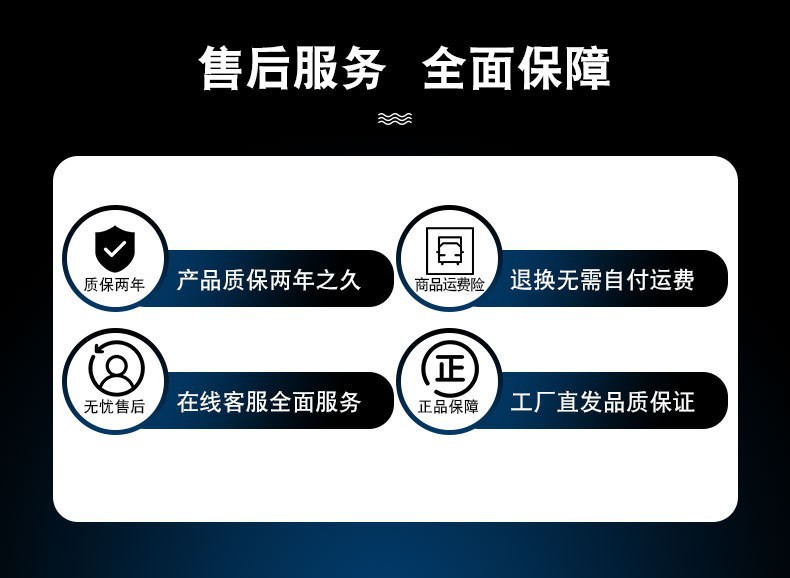 售后服务 全面保障

质保两年
产品质保两年之久

商品运费险
退换无需自付运费

无忧售后
在线客服全面服务

正
正品保障
工厂直发品质保证